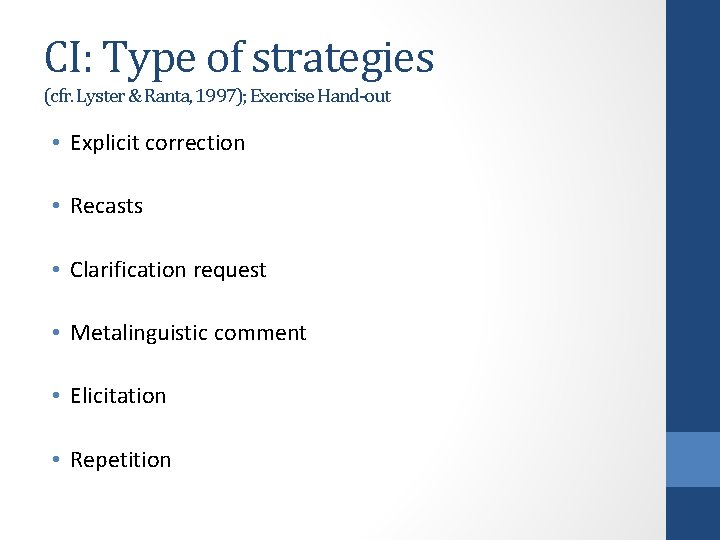 CI: Type of strategies
(cfr. Lyster & Ranta, 1997); Exercise Hand-out

• Explicit correction

• Recasts

• Clarification request

• Metalinguistic comment

• Elicitation

• Repetition